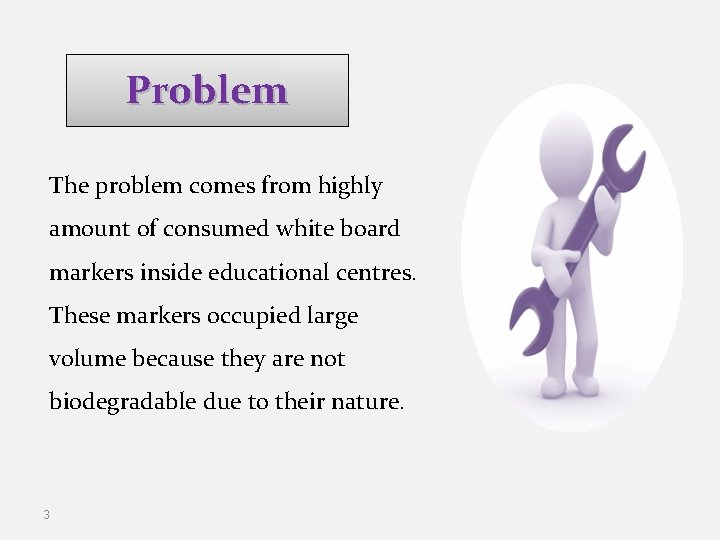 Problem

The problem comes from highly amount of consumed white board markers inside educational centres. These markers occupied large volume because they are not biodegradable due to their nature.

3